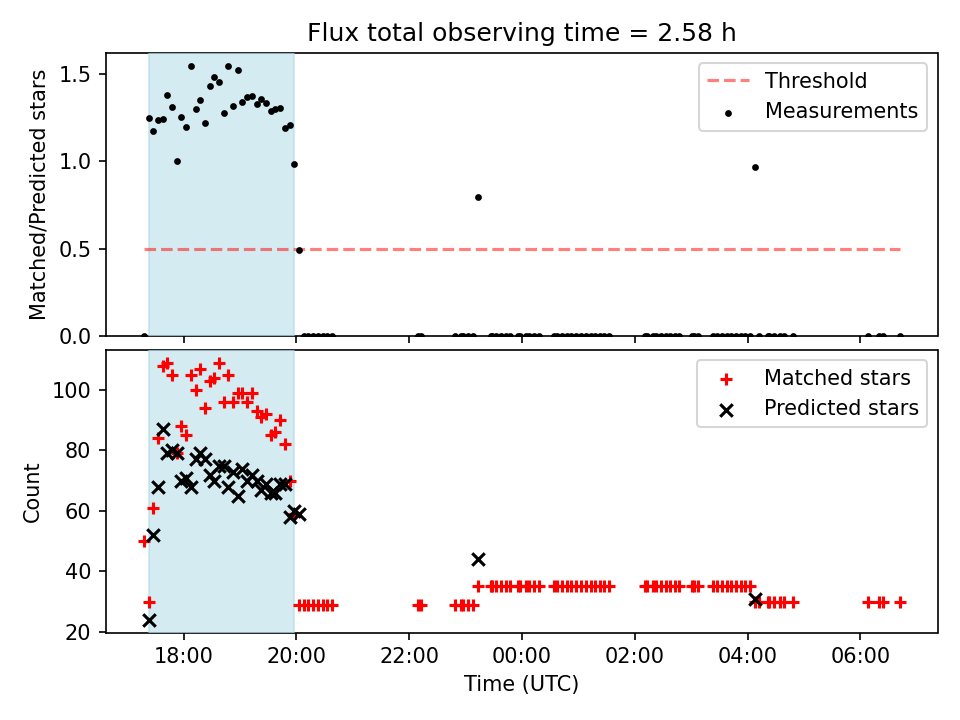 Flux total observing time = 2.58 h

Matched/Predicted stars

1.5
1.0
0.5
0.0

Threshold
Measurements

Count

100
80
60
40
20

Matched stars
Predicted stars

18:00 20:00 22:00 00:00 02:00 04:00 06:00

Time (UTC)